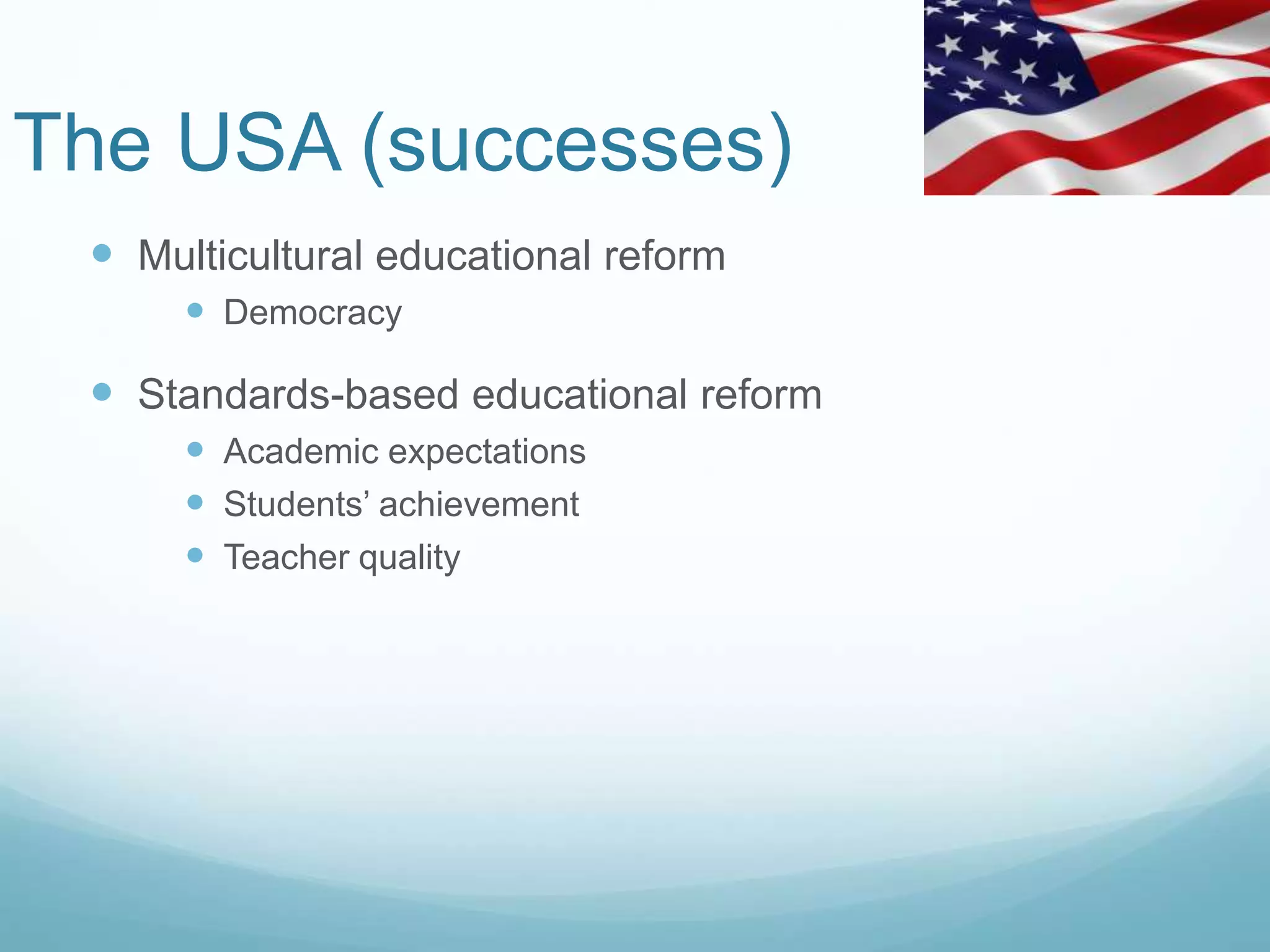 The USA (successes)

- Multicultural educational reform
  - Democracy
- Standards-based educational reform
  - Academic expectations
  - Students’ achievement
  - Teacher quality